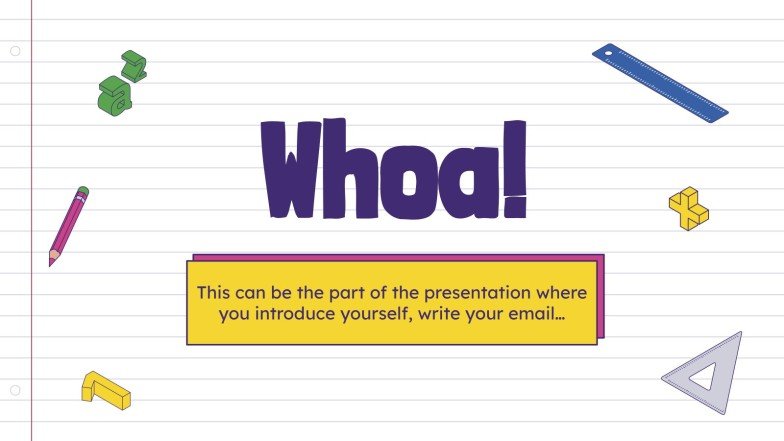 Whoa!

This can be the part of the presentation where you introduce yourself, write your email…